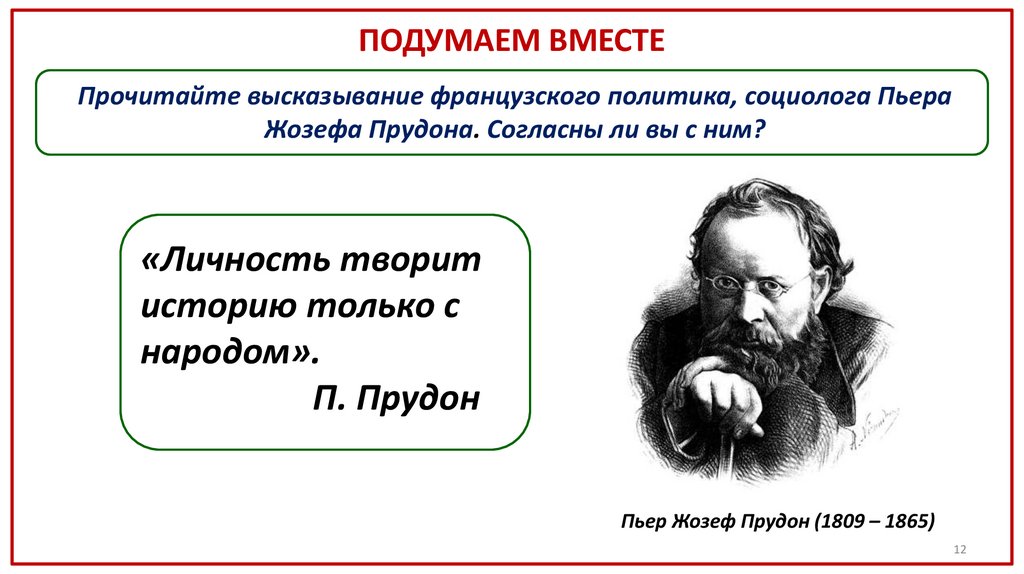 ПОДУМАЕМ ВМЕСТЕ

Прочитайте высказывание французского политика, социолога Пьера Жозефа Прудона. Согласны ли вы с ним?

«Личность творит историю только с народом».
П. Прудон

Пьер Жозеф Прудон (1809 – 1865)

12